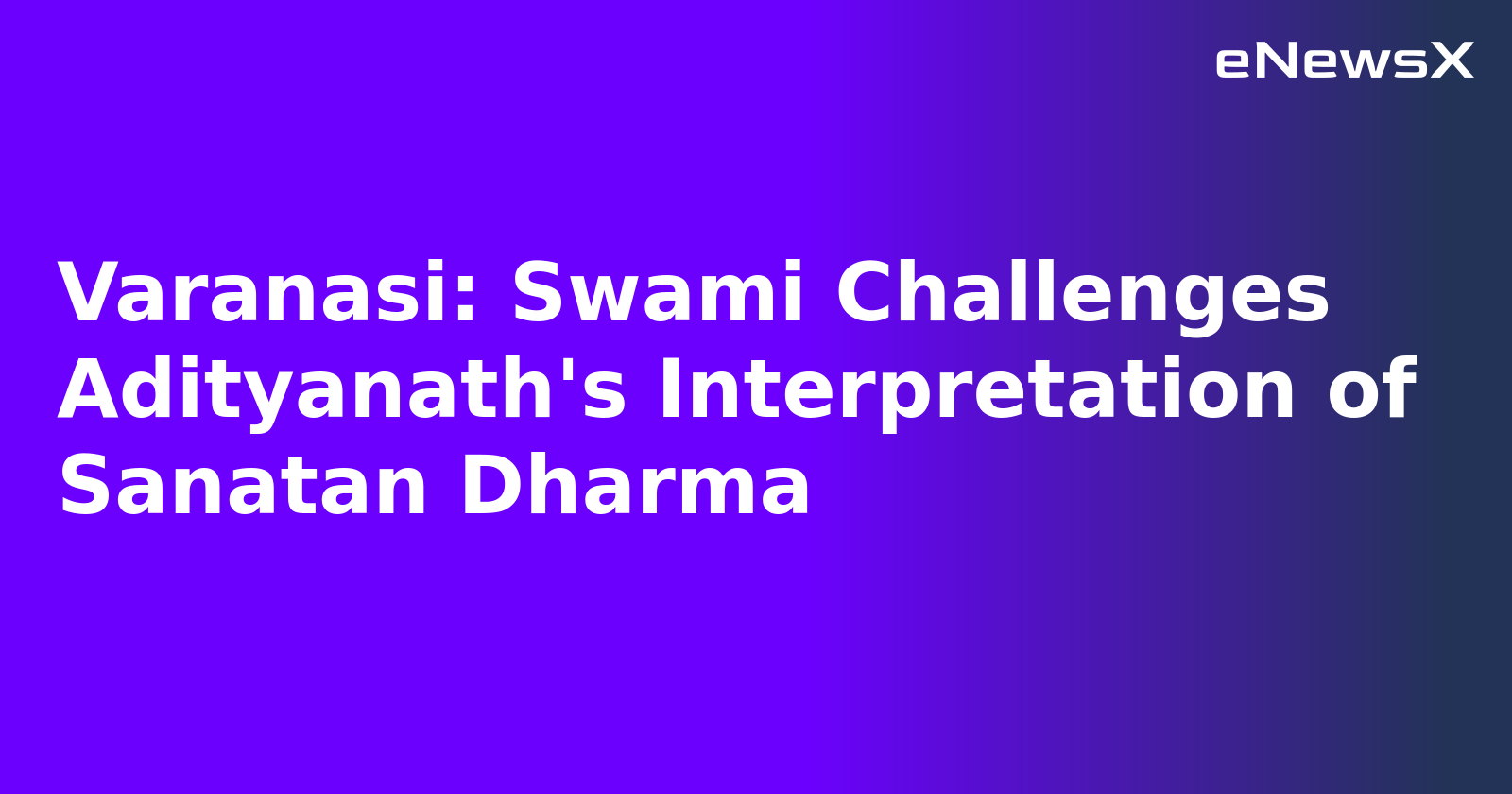 eNewsX

Varanasi: Swami Challenges Adityanath's Interpretation of Sanatan Dharma